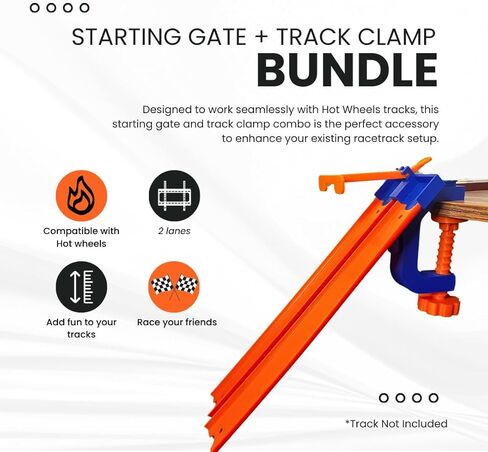 STARTING GATE + TRACK CLAMP
BUNDLE

Designed to work seamlessly with Hot Wheels tracks, this starting gate and track clamp combo is the perfect accessory to enhance your existing racetrack setup.

Compatible with Hot wheels

2 lanes

Add fun to your tracks

Race your friends

*Track Not Included